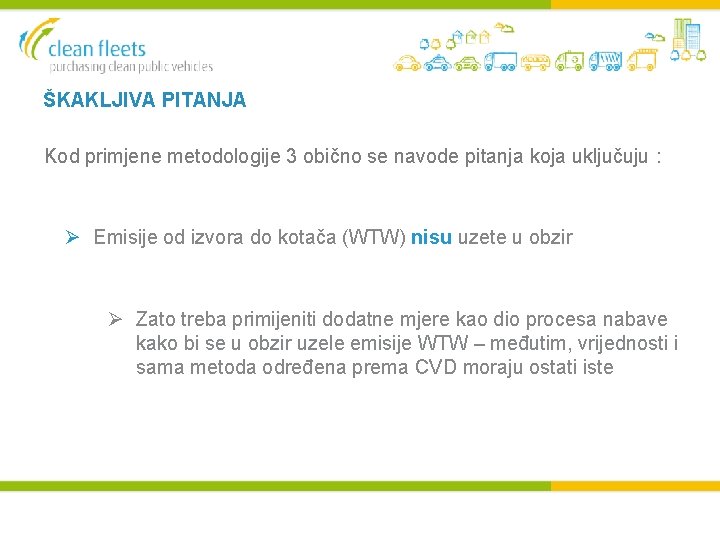 clean fleets
purchasing clean public vehicles

ŠKAKLJIVA PITANJA

Kod primjene metodologije 3 obično se navode pitanja koja uključuju :

➢ Emisije od izvora do kotača (WTW) nisu uzete u obzir

➢ Zato treba primijeniti dodatne mjere kao dio procesa nabave kako bi se u obzir uzele emisije WTW – međutim, vrijednosti i sama metoda određena prema CVD moraju ostati iste